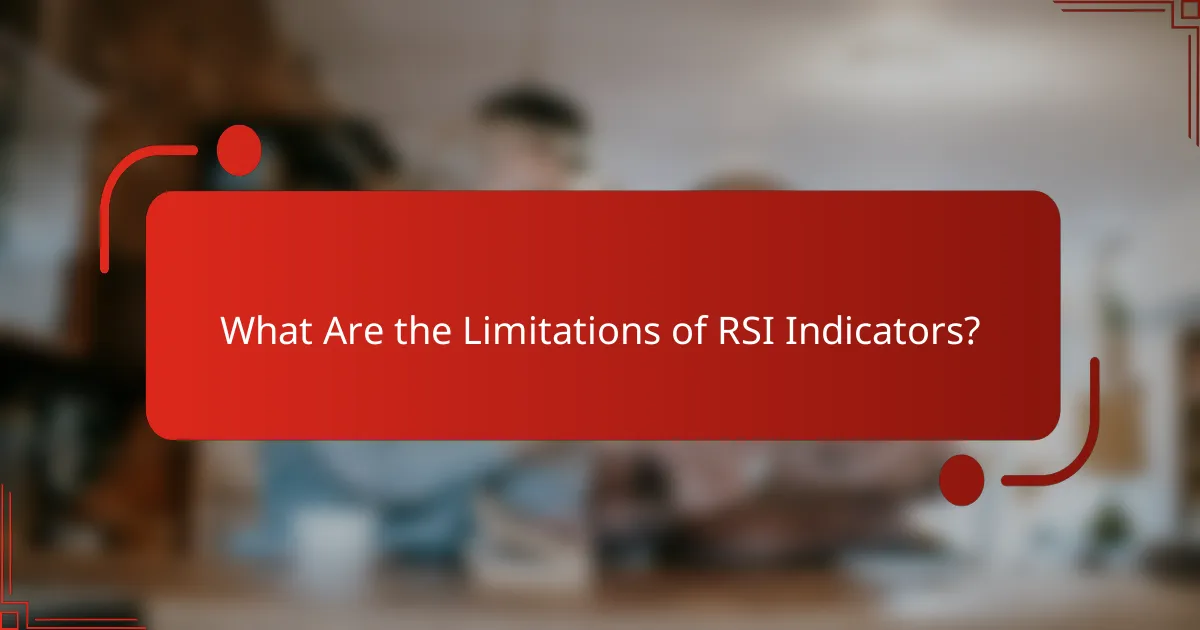 What Are the Limitations of RSI Indicators?